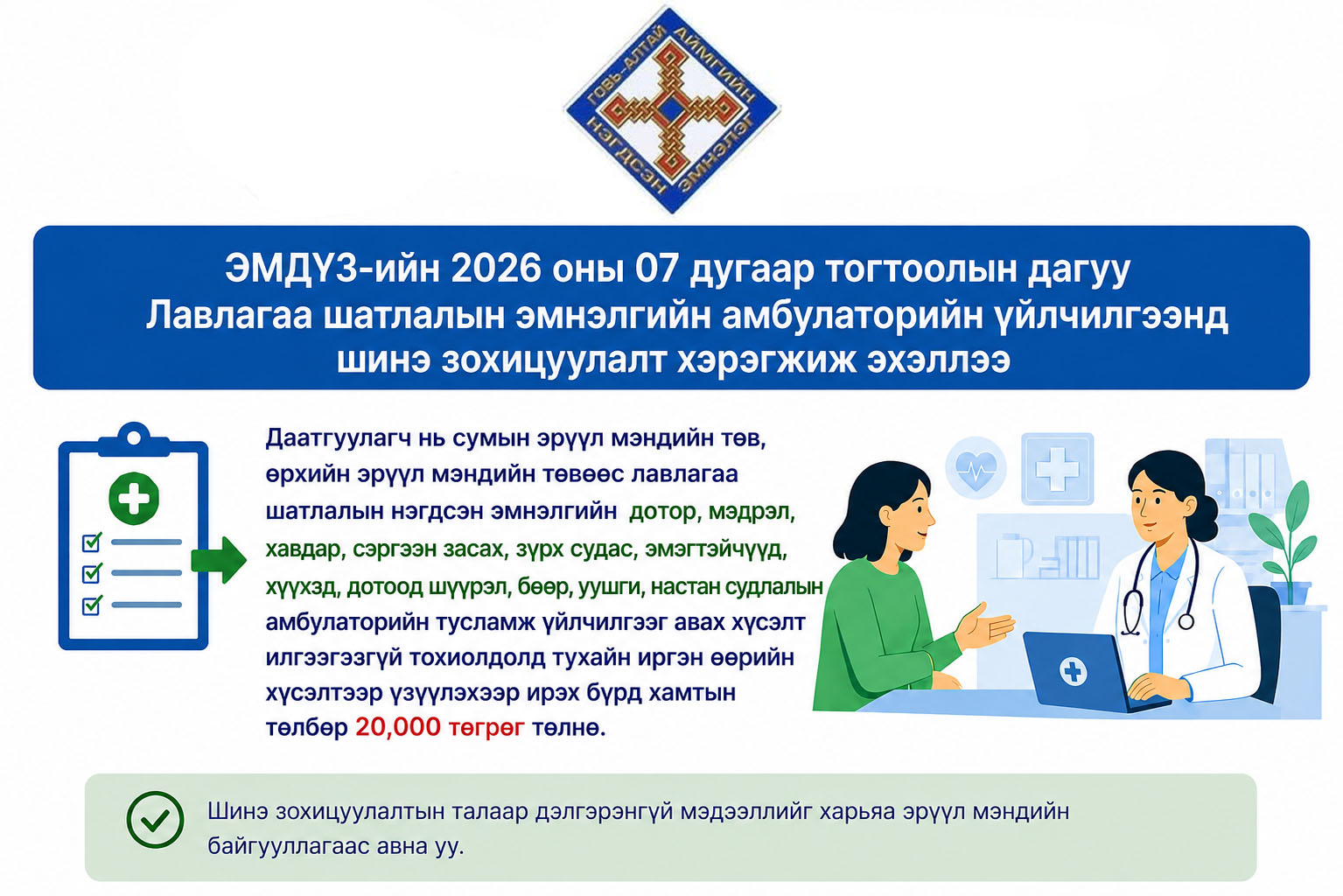 ГОВЬ-АЛТАЙ АЙМГИЙН НЭГДСЭН ЭМНЭЛЭГ

ЭМДҮЗ-ийн 2026 оны 07 дугаар тогтоолын дагуу Лавлагаа шатлалын эмнэлгийн амбулаторийн үйлчилгээнд шинэ зохицуулалт хэрэгжиж эхэллээ

Даатгуулагч нь сумын эрүүл мэндийн төв, өрхийн эрүүл мэндийн төвөөс лавлагаа шатлалын нэгдсэн эмнэлгийн дотор, мэдрэл, хавдар, сэргээн засах, зүрх судас, эмэгтэйчүүд, хүүхэд, дотоод шүүрэл, бөөр, уушги, настан судлалын амбулаторийн тусламж үйлчилгээг авах хүсэлт илгээгээгүй тохиолдолд тухайн иргэн өөрийн хүсэлтээр үзүүлэхээр ирэх бүрд хамтын төлбөр 20,000 төгрөг төлнө.

Шинэ зохицуулалтын талаар дэлгэрэнгүй мэдээллийг харьяа эрүүл мэндийн байгууллагаас авна уу.